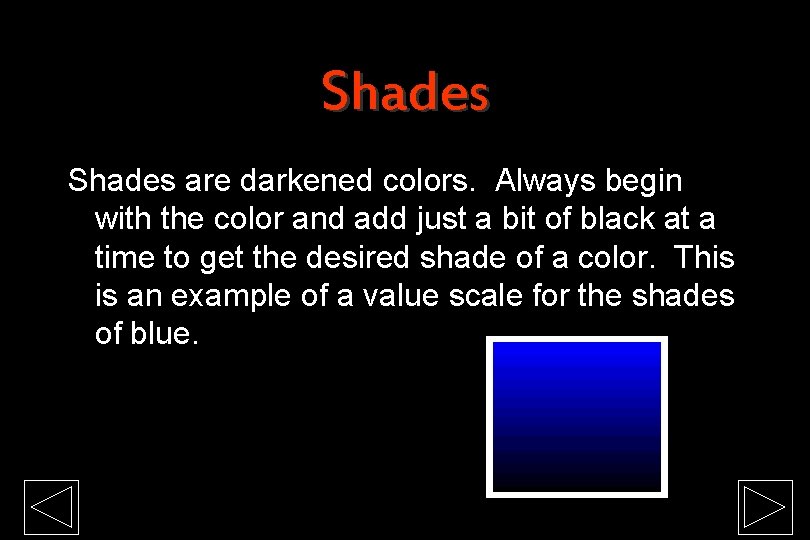 Shades

Shades are darkened colors. Always begin with the color and add just a bit of black at a time to get the desired shade of a color. This is an example of a value scale for the shades of blue.